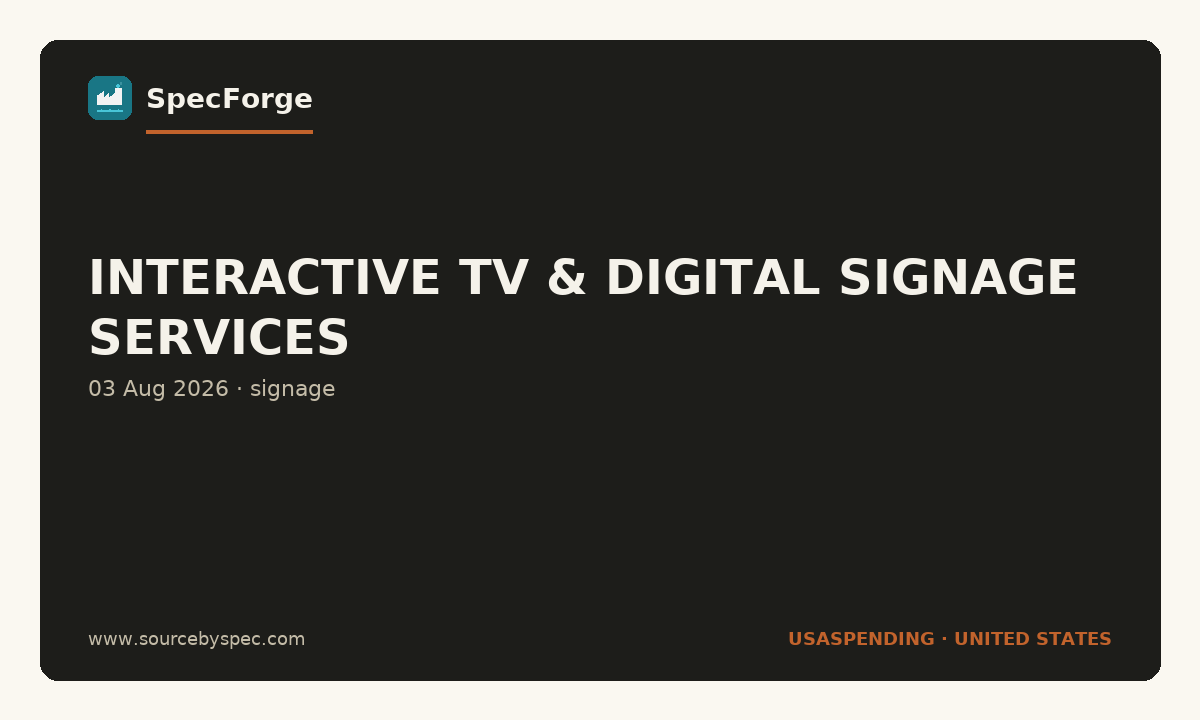 SpecForge

INTERACTIVE TV & DIGITAL SIGNAGE SERVICES

03 Aug 2026 · signage

www.sourcebyspec.com

USASPENDING · UNITED STATES